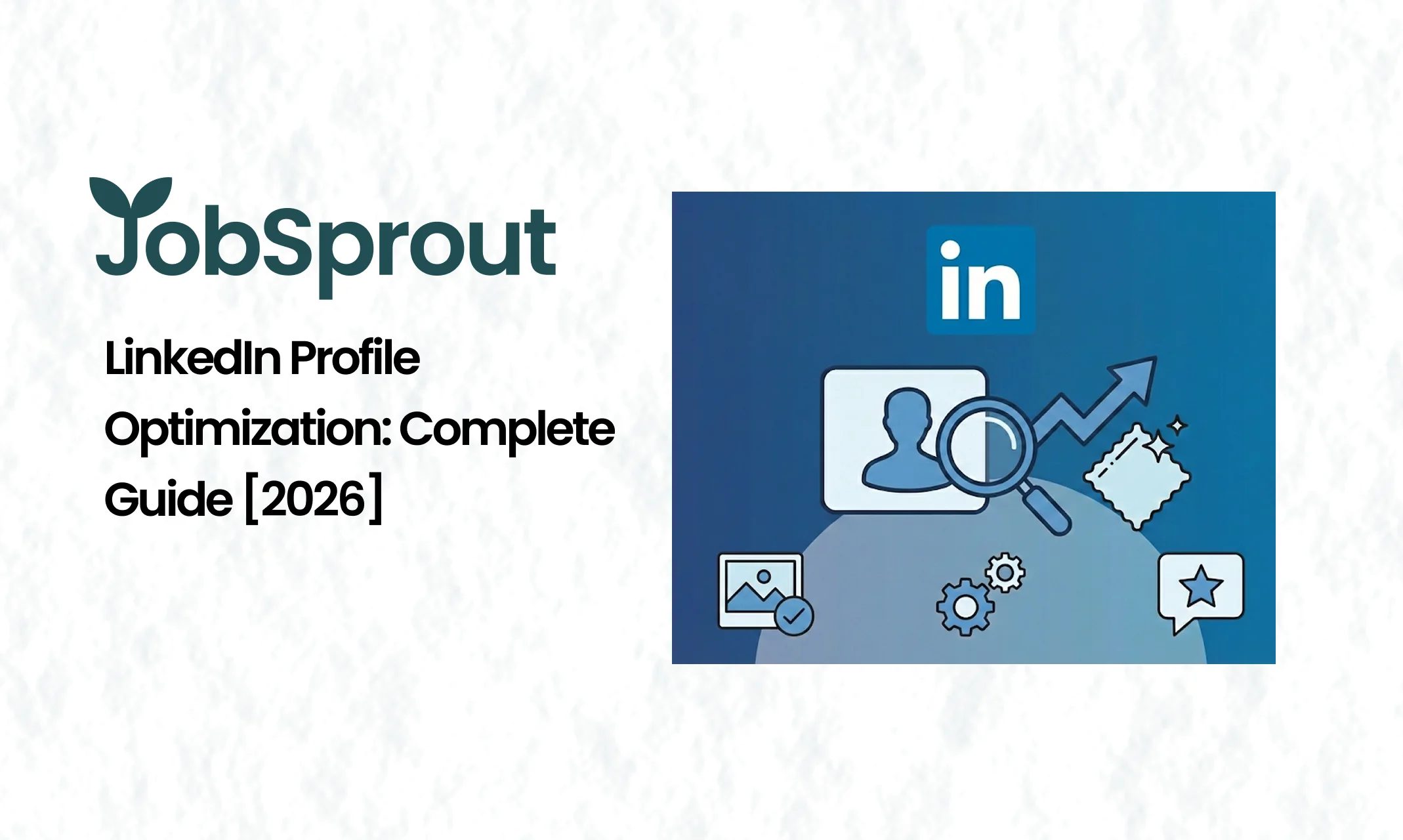 JobSprout

LinkedIn Profile Optimization: Complete Guide [2026]

in